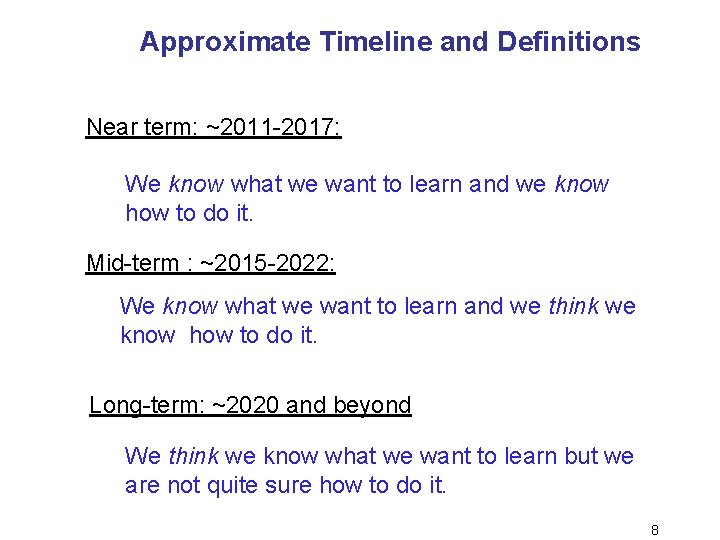 Approximate Timeline and Definitions

Near term: ~2011-2017:

We know what we want to learn and we know how to do it.

Mid-term : ~2015-2022:

We know what we want to learn and we think we know how to do it.

Long-term: ~2020 and beyond

We think we know what we want to learn but we are not quite sure how to do it.

8